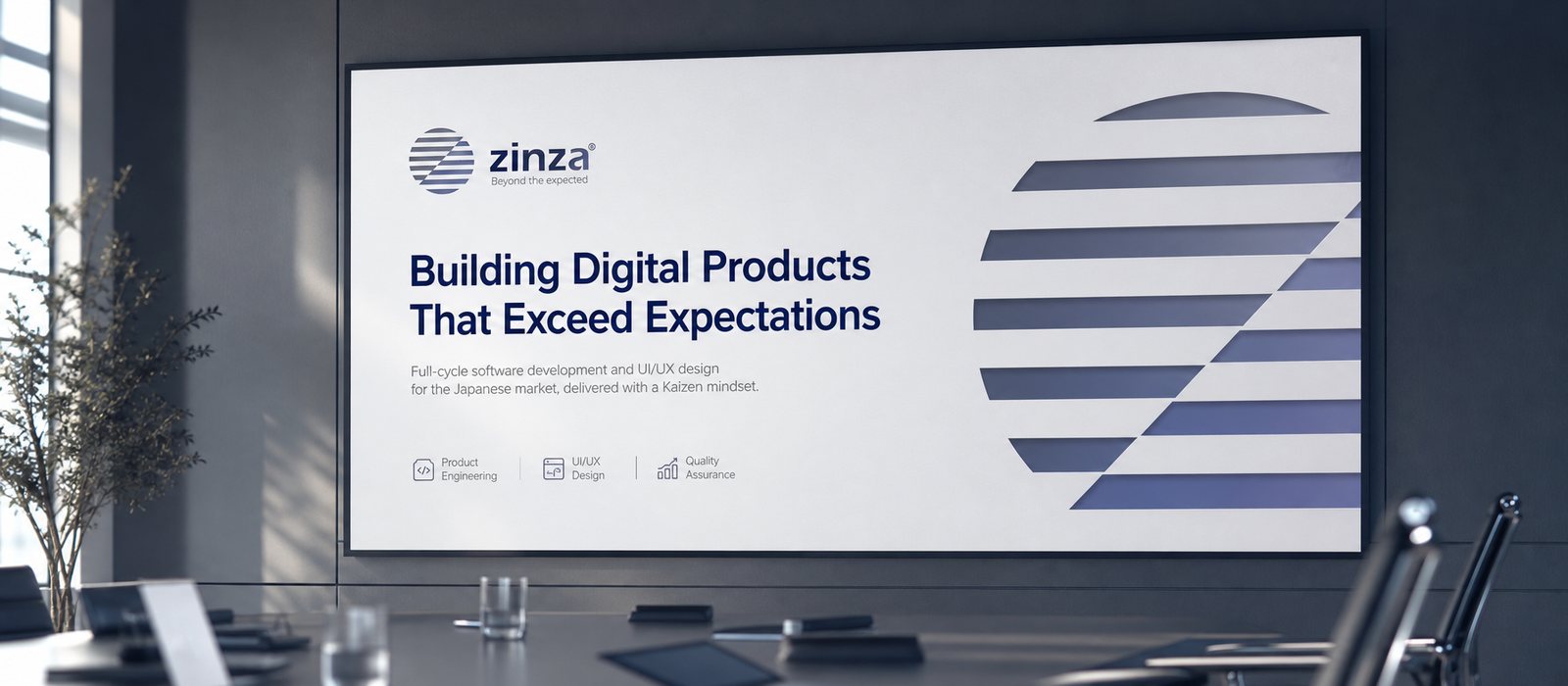 zinza®
Beyond the expected

Building Digital Products That Exceed Expectations

Full-cycle software development and UI/UX design for the Japanese market, delivered with a Kaizen mindset.

Product Engineering

UI/UX Design

Quality Assurance